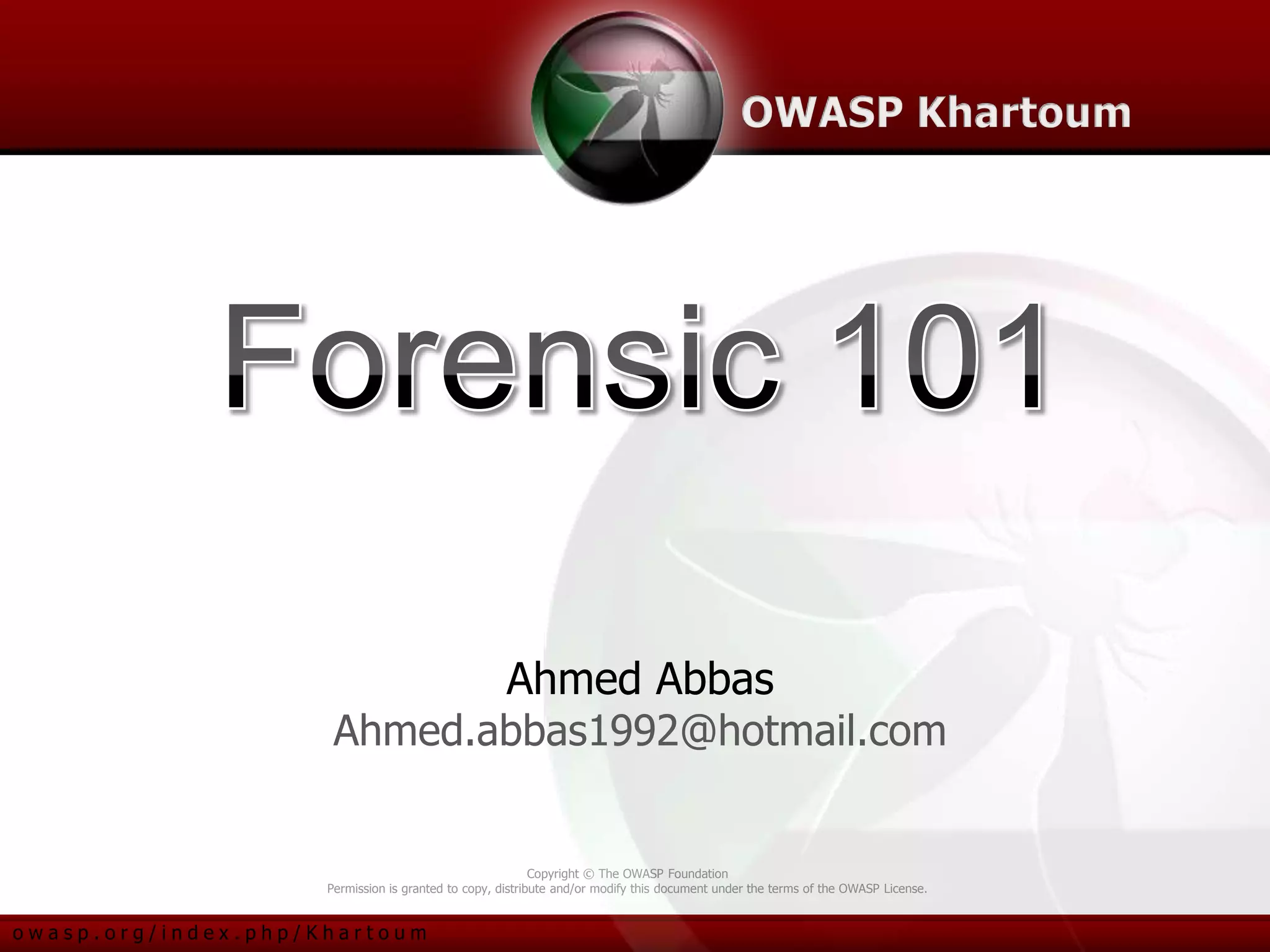 OWASP Khartoum

Forensic 101

Ahmed Abbas
Ahmed.abbas1992@hotmail.com

Copyright © The OWASP Foundation
Permission is granted to copy, distribute and/or modify this document under the terms of the OWASP License.

owasp.org/index.php/Khartoum